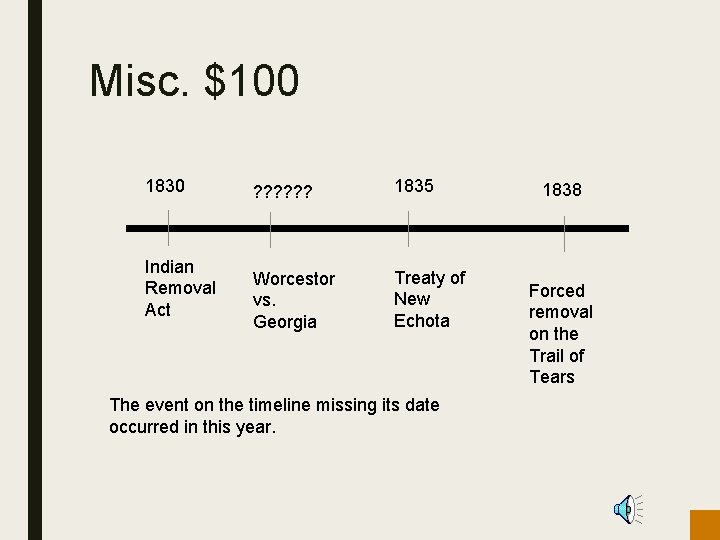 Misc. \$100

1830

??????

1835

1838

Indian Removal Act

Worcestor vs. Georgia

Treaty of New Echota

Forced removal on the Trail of Tears

The event on the timeline missing its date occurred in this year.